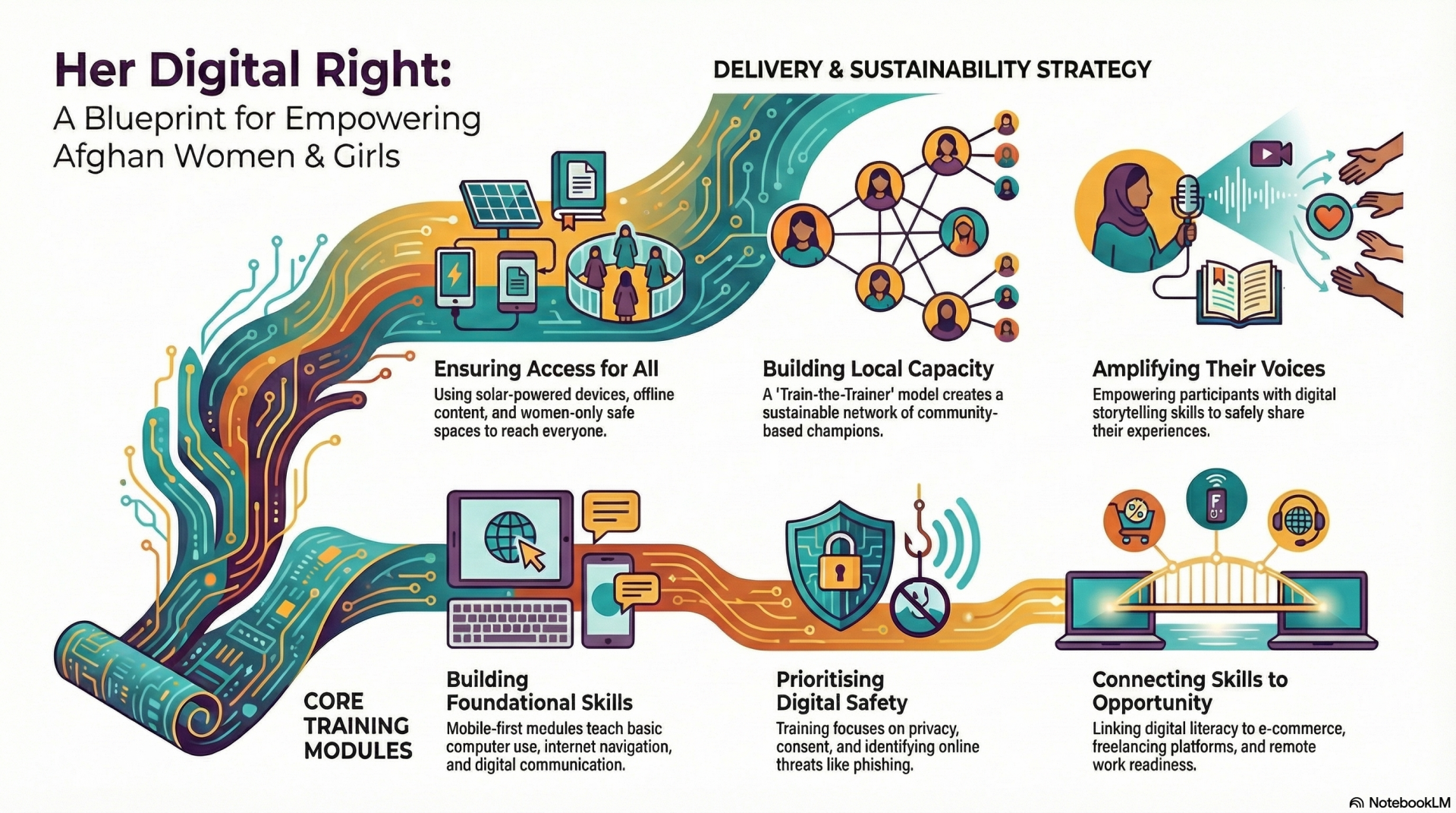 Her Digital Right:
A Blueprint for Empowering Afghan Women & Girls

DELIVERY & SUSTAINABILITY STRATEGY

Ensuring Access for All
Using solar-powered devices, offline content, and women-only safe spaces to reach everyone.

Building Local Capacity
A 'Train-the-Trainer' model creates a sustainable network of community-based champions.

Amplifying Their Voices
Empowering participants with digital storytelling skills to safely share their experiences.

CORE TRAINING MODULES

Building Foundational Skills
Mobile-first medules teach basic computer use, internet navigation, and digital communication.

Prioritising Digital Safety
Training focuses on privacy, consent, and identifying online threats like phishing.

Connecting Skills to Opportunity
Linking digital literacy to e-commerce, freelancing platforms, and remote work readiness.

NotebookLM